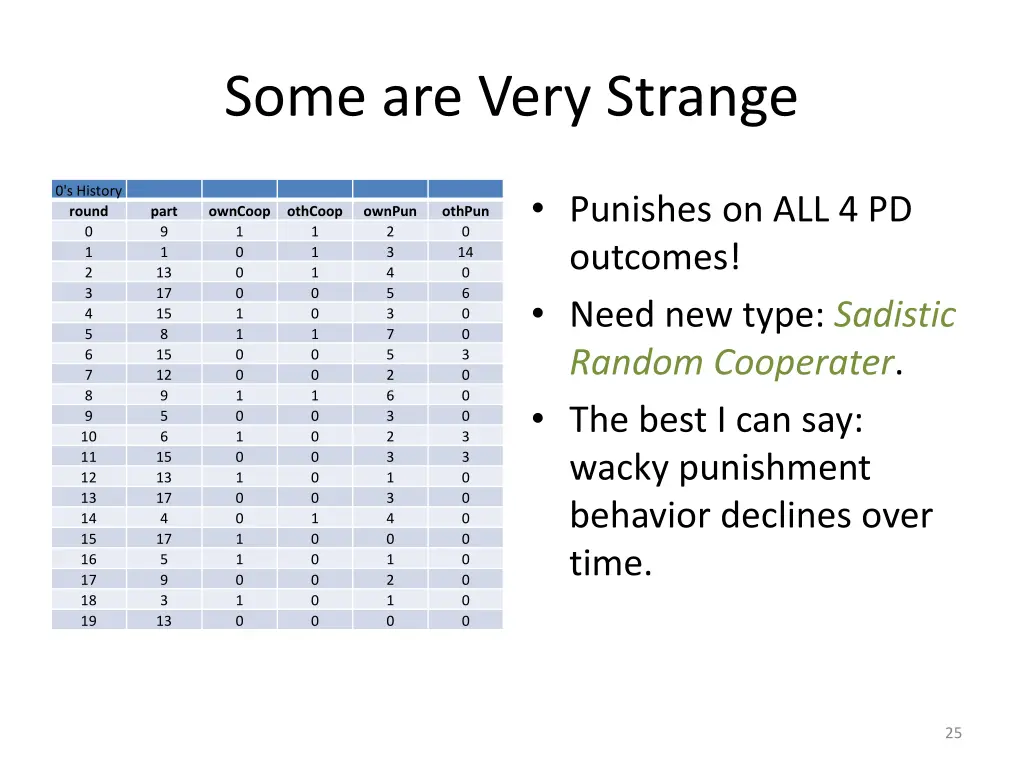 Some are Very Strange

| 0's History | | | | | |
|---|---|---|---|---|---|
| round | part | ownCoop | othCoop | ownPun | othPun |
| 0 | 9 | 1 | 1 | 2 | 0 |
| 1 | 1 | 0 | 1 | 3 | 14 |
| 2 | 13 | 0 | 1 | 4 | 0 |
| 3 | 17 | 0 | 0 | 5 | 6 |
| 4 | 15 | 1 | 0 | 3 | 0 |
| 5 | 8 | 1 | 1 | 7 | 0 |
| 6 | 15 | 0 | 0 | 5 | 3 |
| 7 | 12 | 0 | 0 | 2 | 0 |
| 8 | 9 | 1 | 1 | 6 | 0 |
| 9 | 5 | 0 | 0 | 3 | 0 |
| 10 | 6 | 1 | 0 | 2 | 3 |
| 11 | 15 | 0 | 0 | 3 | 3 |
| 12 | 13 | 1 | 0 | 1 | 0 |
| 13 | 17 | 0 | 0 | 3 | 0 |
| 14 | 4 | 0 | 1 | 4 | 0 |
| 15 | 17 | 1 | 0 | 0 | 0 |
| 16 | 5 | 1 | 0 | 1 | 0 |
| 17 | 9 | 0 | 0 | 2 | 0 |
| 18 | 3 | 1 | 0 | 1 | 0 |
| 19 | 13 | 0 | 0 | 0 | 0 |

• Punishes on ALL 4 PD outcomes!
• Need new type: Sadistic Random Cooperater.
• The best I can say: wacky punishment behavior declines over time.

25